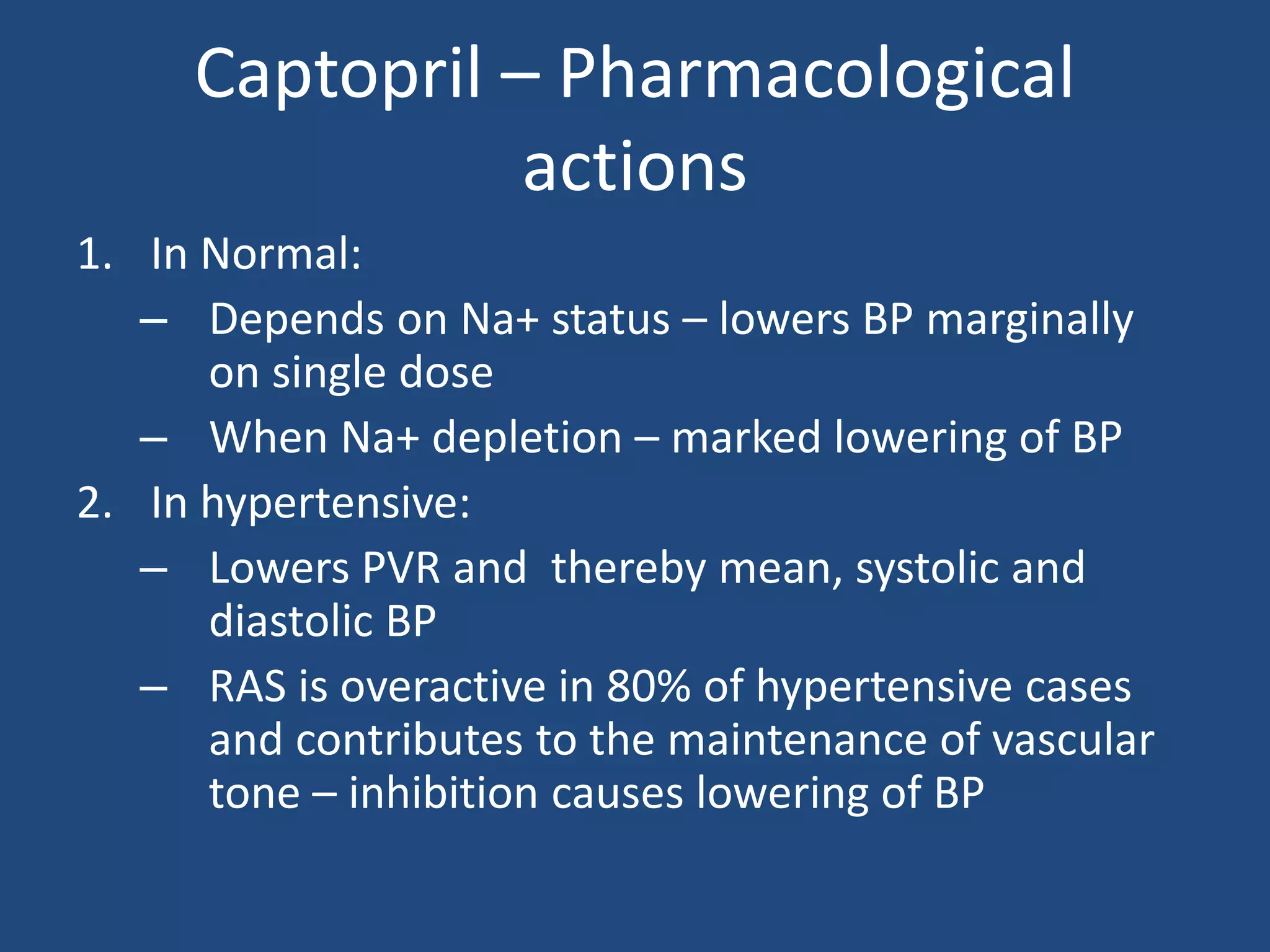 Captopril – Pharmacological actions

1. In Normal:
– Depends on Na+ status – lowers BP marginally on single dose
– When Na+ depletion – marked lowering of BP
2. In hypertensive:
– Lowers PVR and thereby mean, systolic and diastolic BP
– RAS is overactive in 80% of hypertensive cases and contributes to the maintenance of vascular tone – inhibition causes lowering of BP